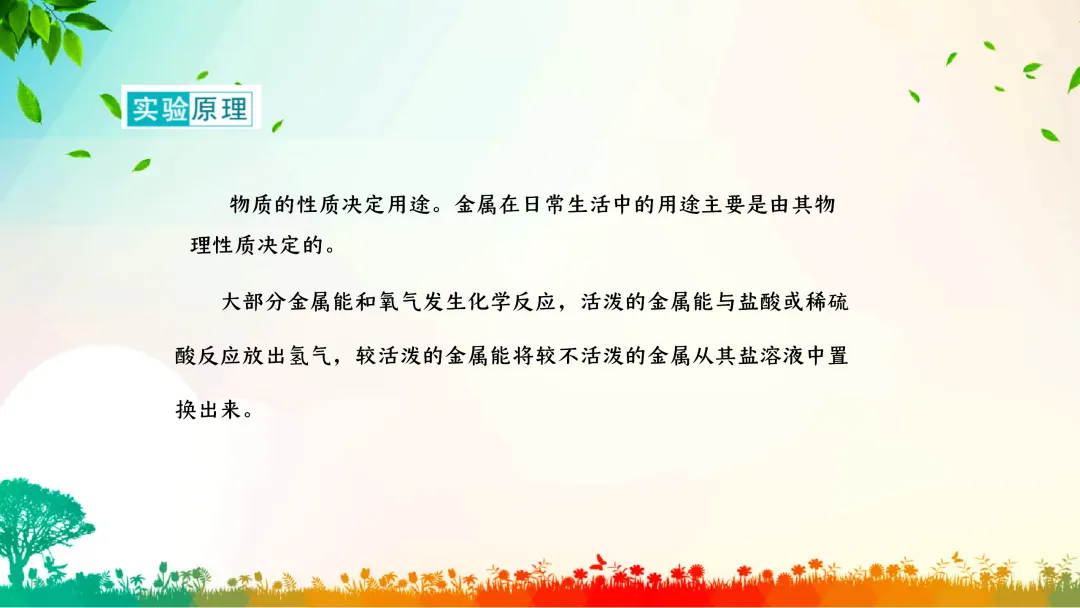 实验原理

物质的性质决定用途。金属在日常生活中的用途主要是由其物理性质决定的。

大部分金属能和氧气发生化学反应，活泼的金属能与盐酸或稀硫酸反应放出氢气，较活泼的金属能将较不活泼的金属从其盐溶液中置换出来。